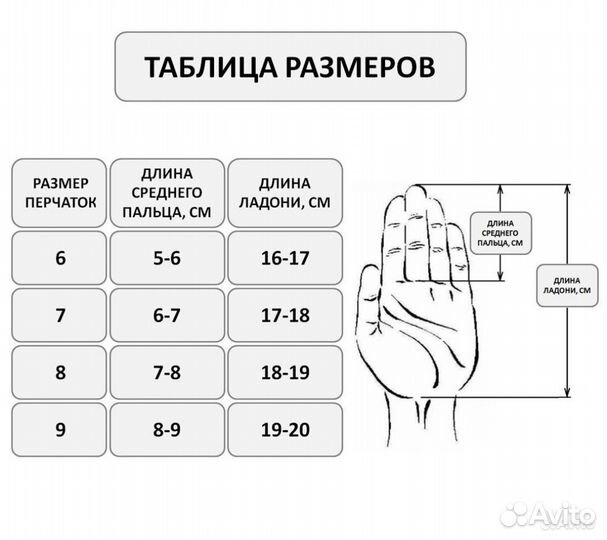 ТАБЛИЦА РАЗМЕРОВ

| РАЗМЕР ПЕРЧАТОК | ДЛИНА СРЕДНЕГО ПАЛЬЦА, СМ | ДЛИНА ЛАДОНИ, СМ |
|---|---|---|
| 6 | 5-6 | 16-17 |
| 7 | 6-7 | 17-18 |
| 8 | 7-8 | 18-19 |
| 9 | 8-9 | 19-20 |

ДЛИНА СРЕДНЕГО ПАЛЬЦА, СМ

ДЛИНА ЛАДОНИ, СМ

Avito